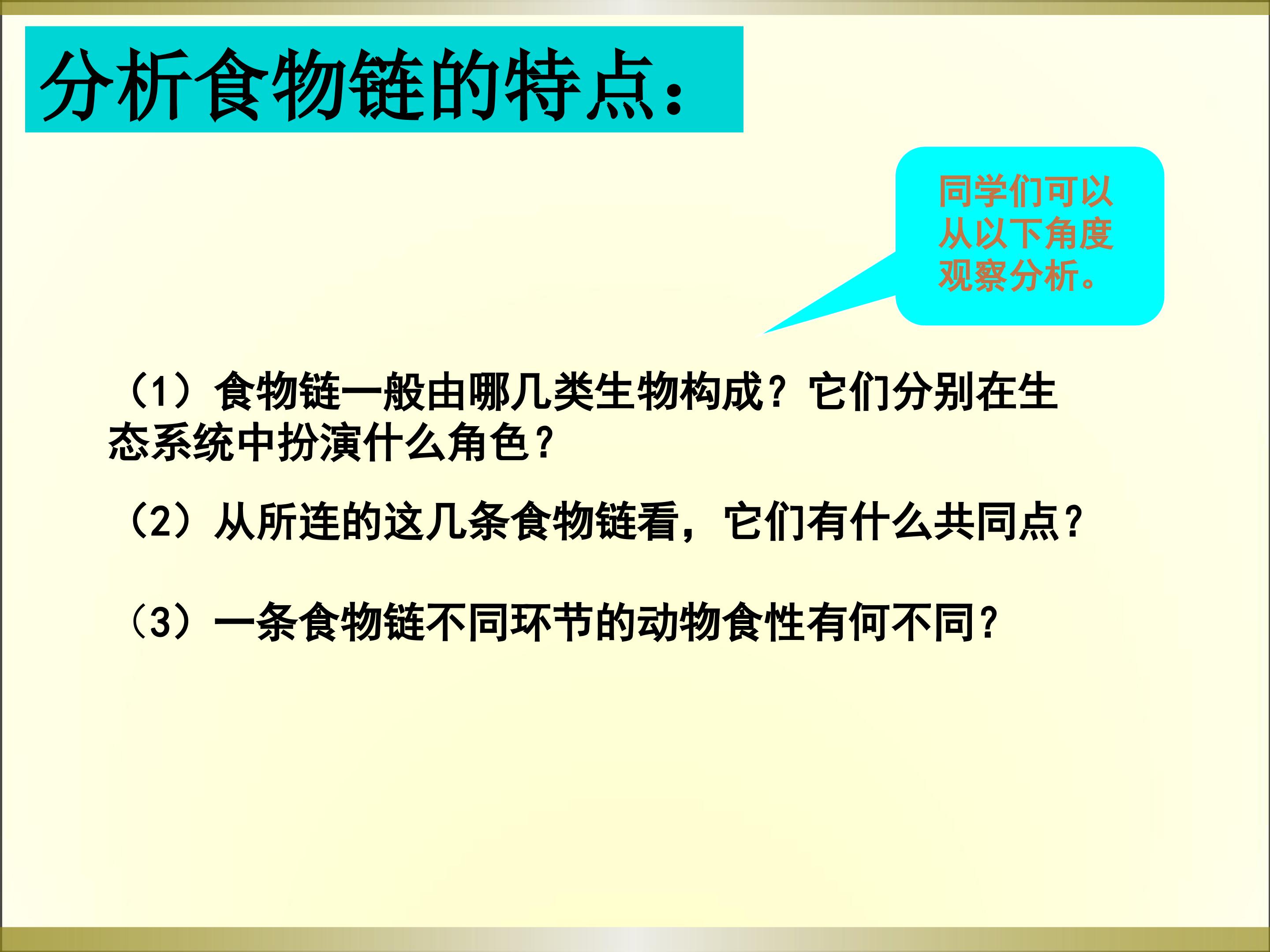 分析食物链的特点：

同学们可以从以下角度观察分析。

（1）食物链一般由哪几类生物构成？它们分别在生态系统中扮演什么角色？

（2）从所连的这几条食物链看，它们有什么共同点？

（3）一条食物链不同环节的动物食性有何不同？